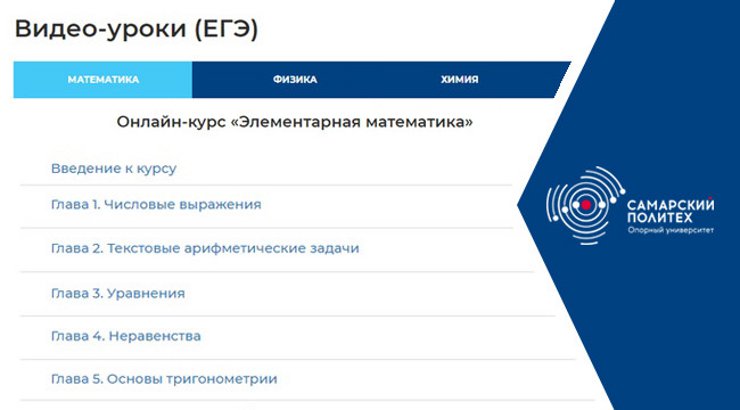 Видео-уроки (ЕГЭ)

МАТЕМАТИКА

ФИЗИКА

ХИМИЯ

Онлайн-курс «Элементарная математика»

Введение к курсу

Глава 1. Числовые выражения

Глава 2. Текстовые арифметические задачи

Глава 3. Уравнения

Глава 4. Неравенства

Глава 5. Основы тригонометрии

САМАРСКИЙ ПОЛИТЕХ
Опорный университет